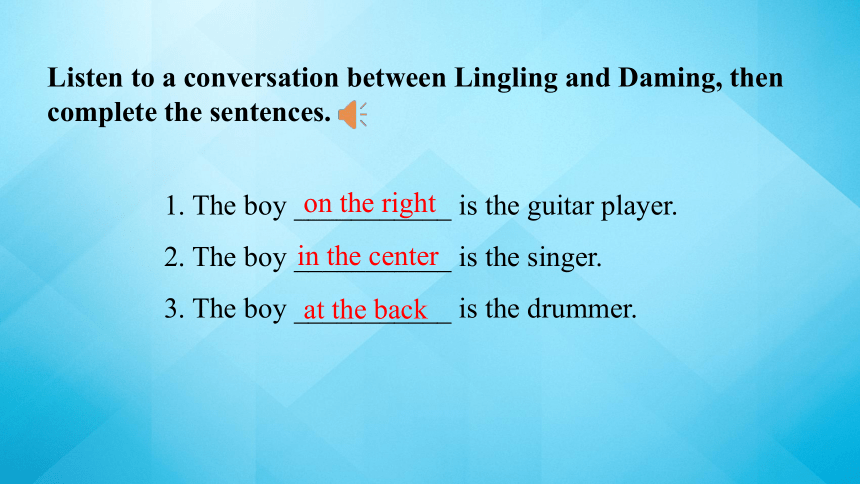 Listen to a conversation between Lingling and Daming, then complete the sentences.

1. The boy on the right is the guitar player.

2. The boy in the center is the singer.

3. The boy at the back is the drummer.